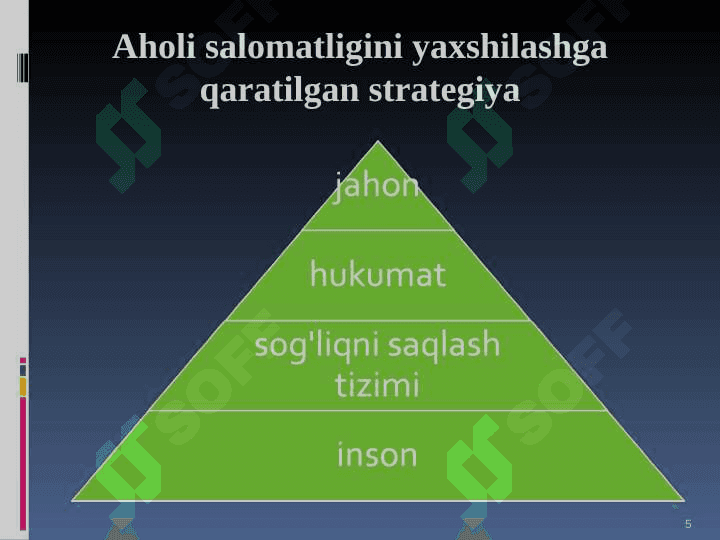 Aholi salomatligini yaxshilashga qaratilgan strategiya

jahon

hukumat

sog'liqni saqlash tizimi

inson

SOFF

SOFF

SOFF

SOFF

5